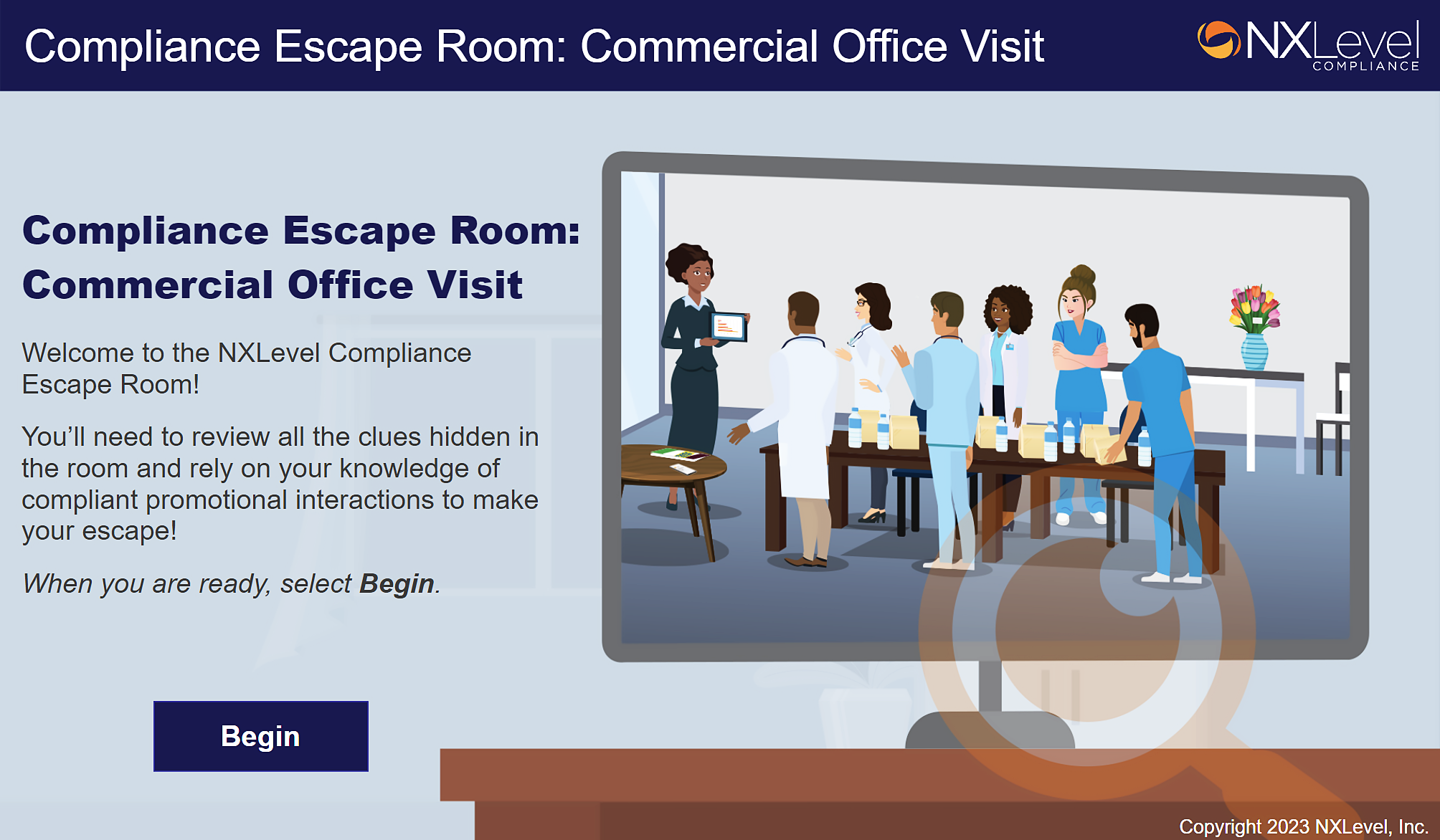 Compliance Escape Room: Commercial Office Visit

NXLevel COMPLIANCE

Compliance Escape Room: Commercial Office Visit

Welcome to the NXLevel Compliance Escape Room!

You'll need to review all the clues hidden in the room and rely on your knowledge of compliant promotional interactions to make your escape!

When you are ready, select Begin.

Begin

Copyright 2023 NXLevel, Inc.